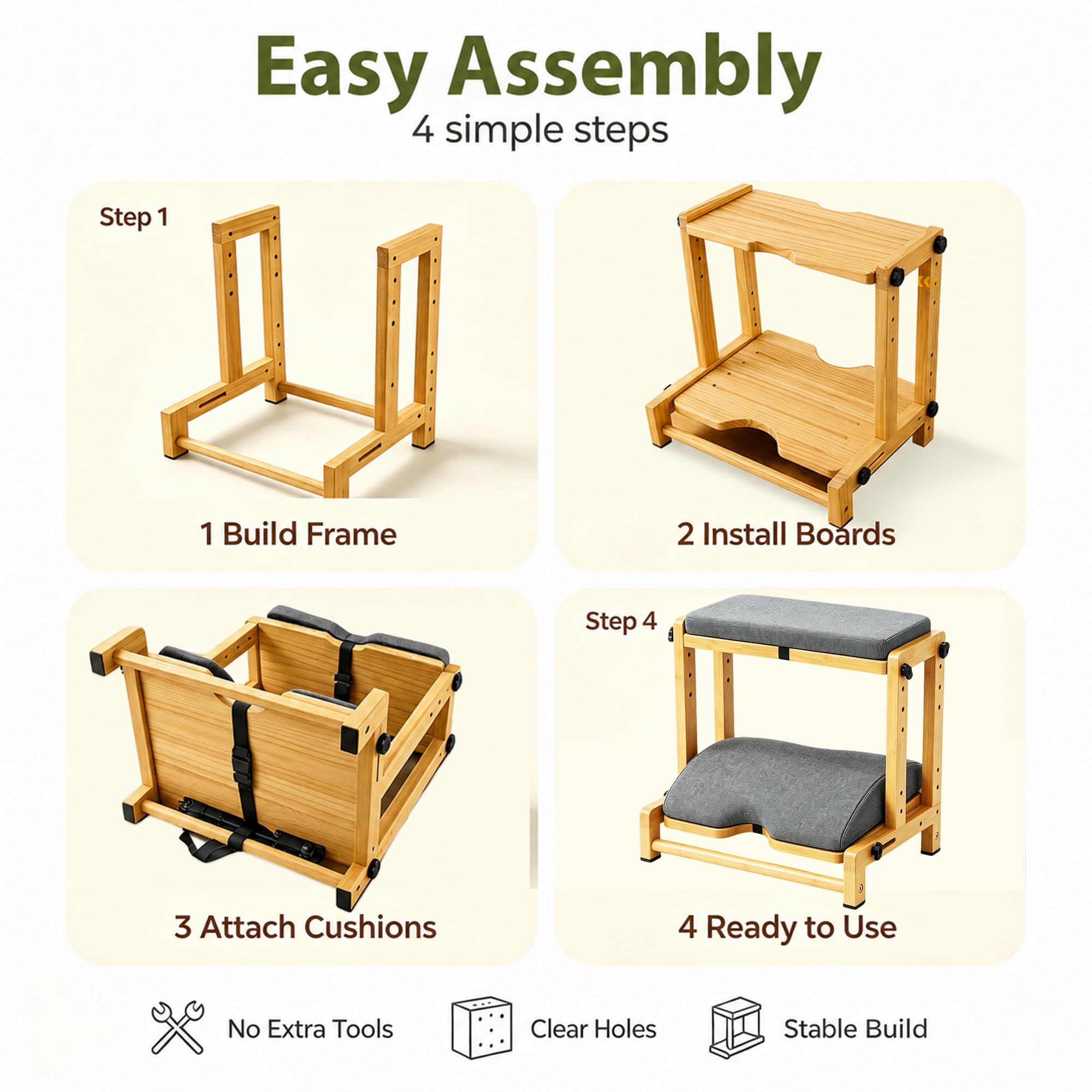 Easy Assembly
4 simple steps

Step 1
1 Build Frame

2 Install Boards

3 Attach Cushions

Step 4
4 Ready to Use

No Extra Tools
Clear Holes
Stable Build